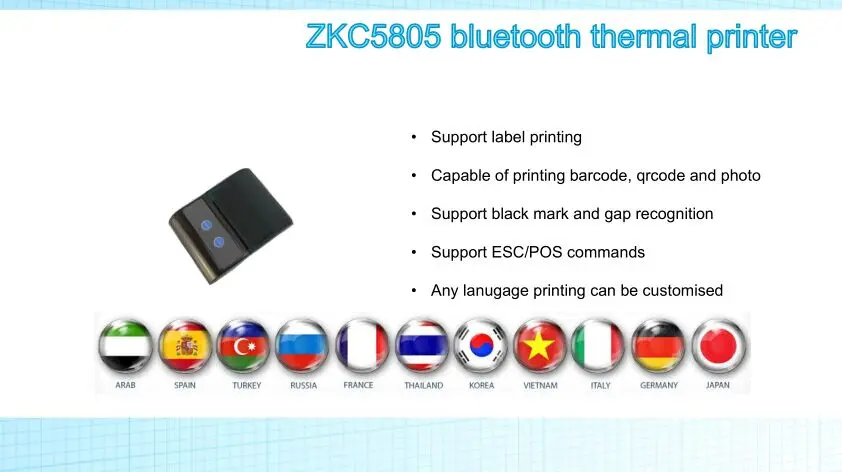 ZKC5805 bluetooth thermal printer

• Support label printing

• Capable of printing barcode, qrcode and photo

• Support black mark and gap recognition

• Support ESC/POS commands

• Any lanugage printing can be customised

ARAB SPAIN TURKEY RUSSIA FRANCE THAILAND KOREA VIETNAM ITALY GERMANY JAPAN